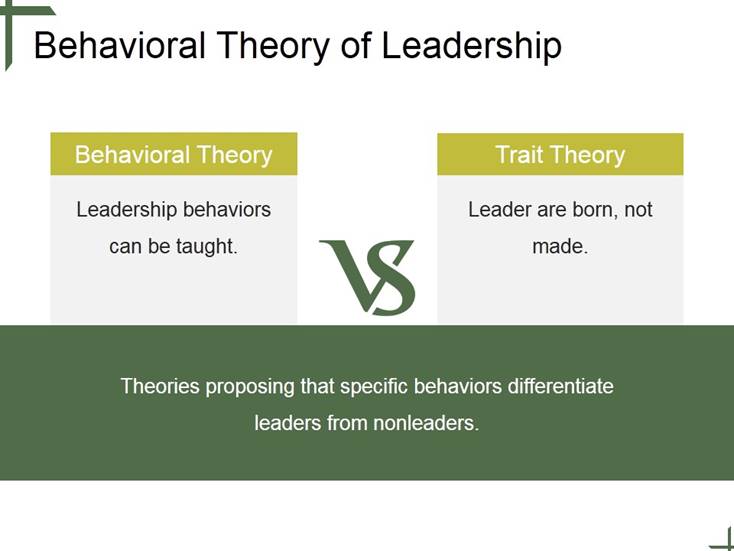 Behavioral Theory of Leadership

Behavioral Theory

Leadership behaviors can be taught.

VS

Trait Theory

Leader are born, not made.

Theories proposing that specific behaviors differentiate leaders from nonleaders.